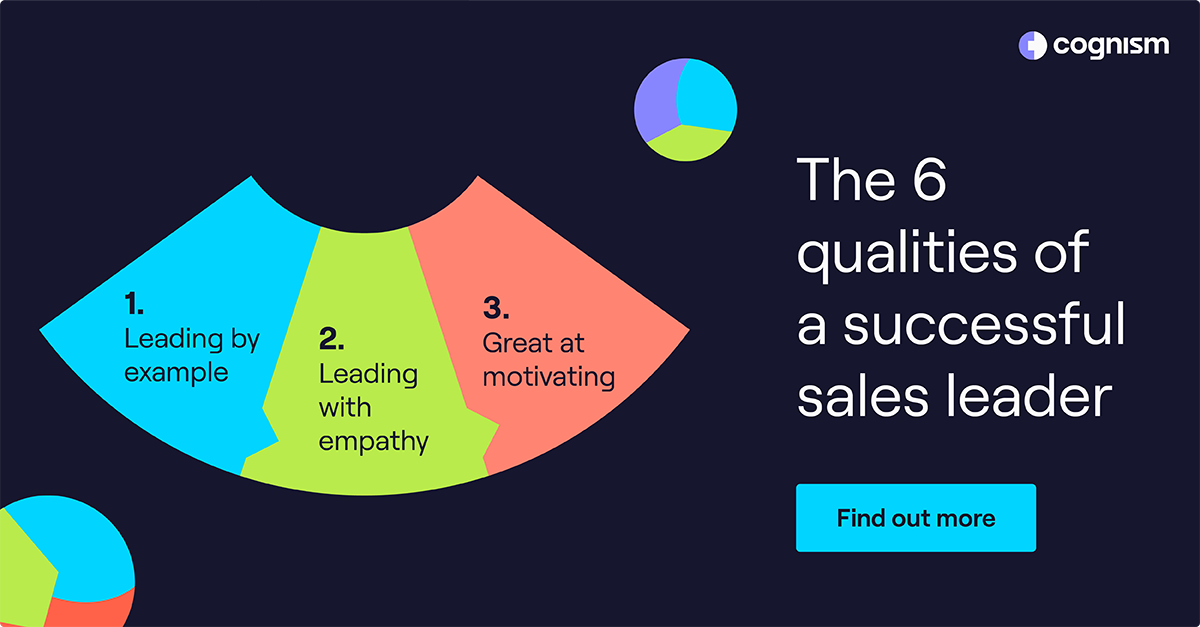 cognism

1.
Leading by example

2.
Leading with empathy

3.
Great at motivating

The 6 qualities of a successful sales leader

Find out more